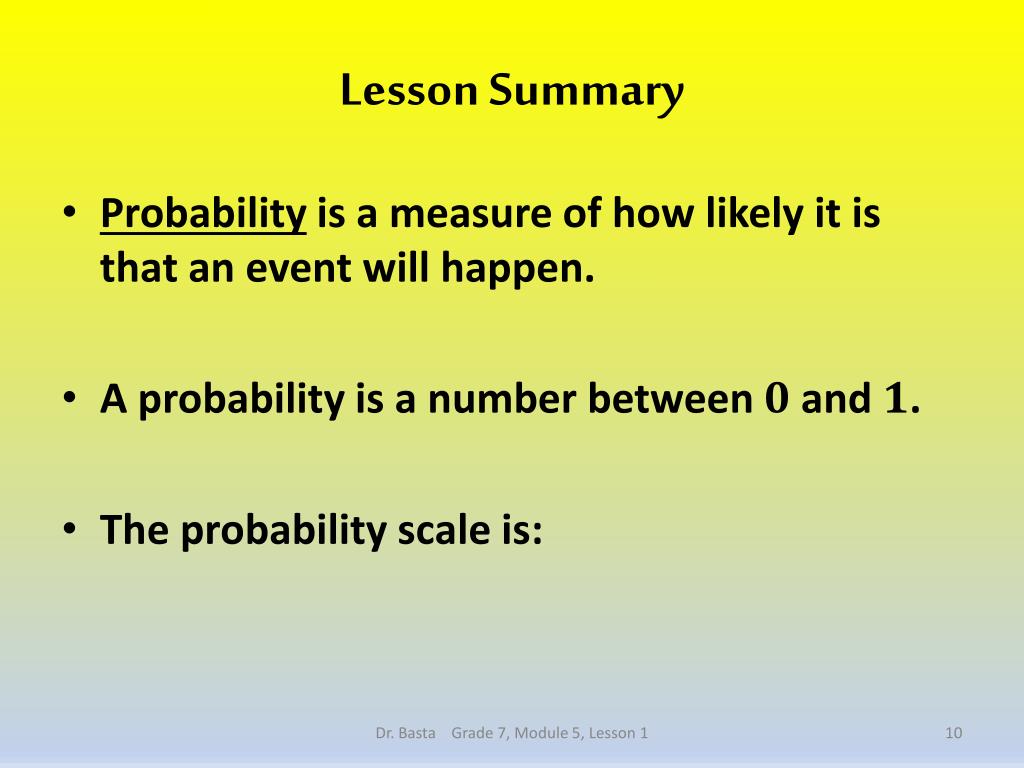 Lesson Summary

• Probability is a measure of how likely it is that an event will happen.

• A probability is a number between $0$ and $1$.

• The probability scale is:

Dr. Basta Grade 7, Module 5, Lesson 1

10